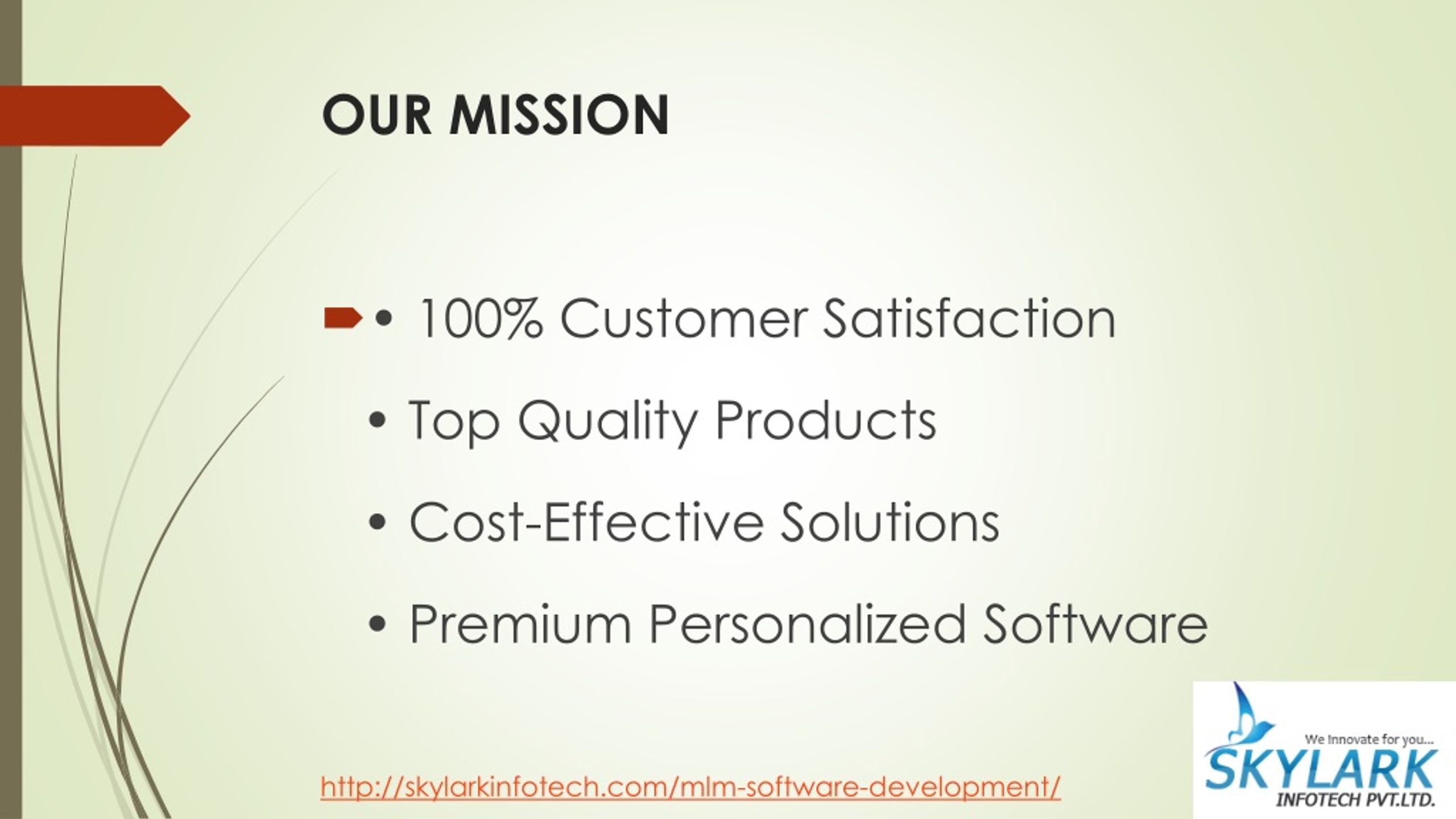 OUR MISSION

• 100% Customer Satisfaction
• Top Quality Products
• Cost-Effective Solutions
• Premium Personalized Software

http://skylarkinfotech.com/mlm-software-development/

We Innovate for you...
SKYLARK
INFOTECH PVT.LTD.